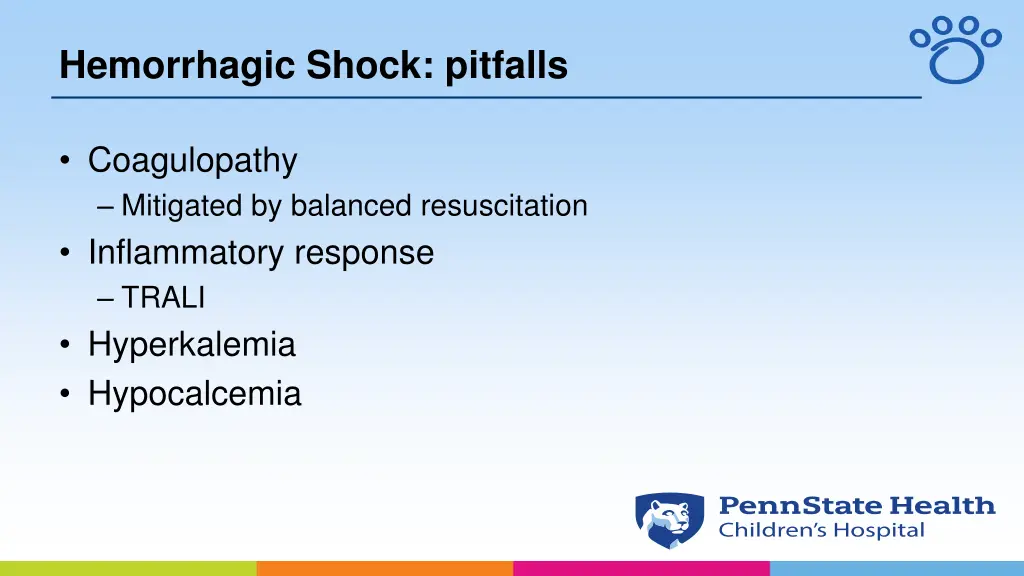 Hemorrhagic Shock: pitfalls

• Coagulopathy
– Mitigated by balanced resuscitation
• Inflammatory response
– TRALI
• Hyperkalemia
• Hypocalcemia

PennState Health
Children's Hospital